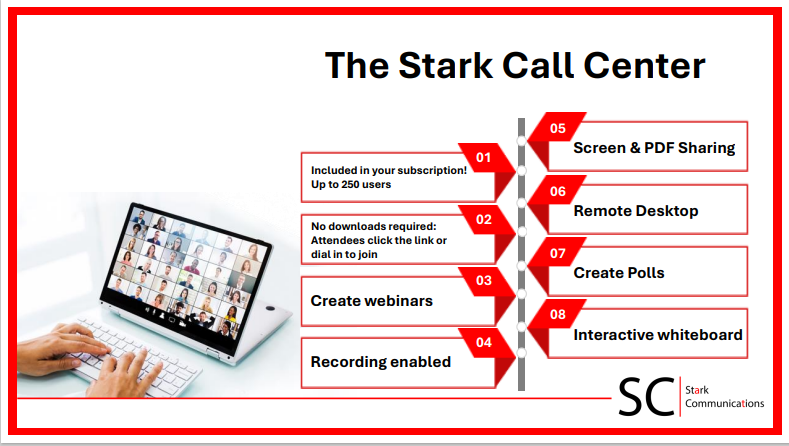 The Stark Call Center

01
Included in your subscription! Up to 250 users

02
No downloads required: Attendees click the link or dial in to join

03
Create webinars

04
Recording enabled

05
Screen & PDF Sharing

06
Remote Desktop

07
Create Polls

08
Interactive whiteboard

SC Stark Communications